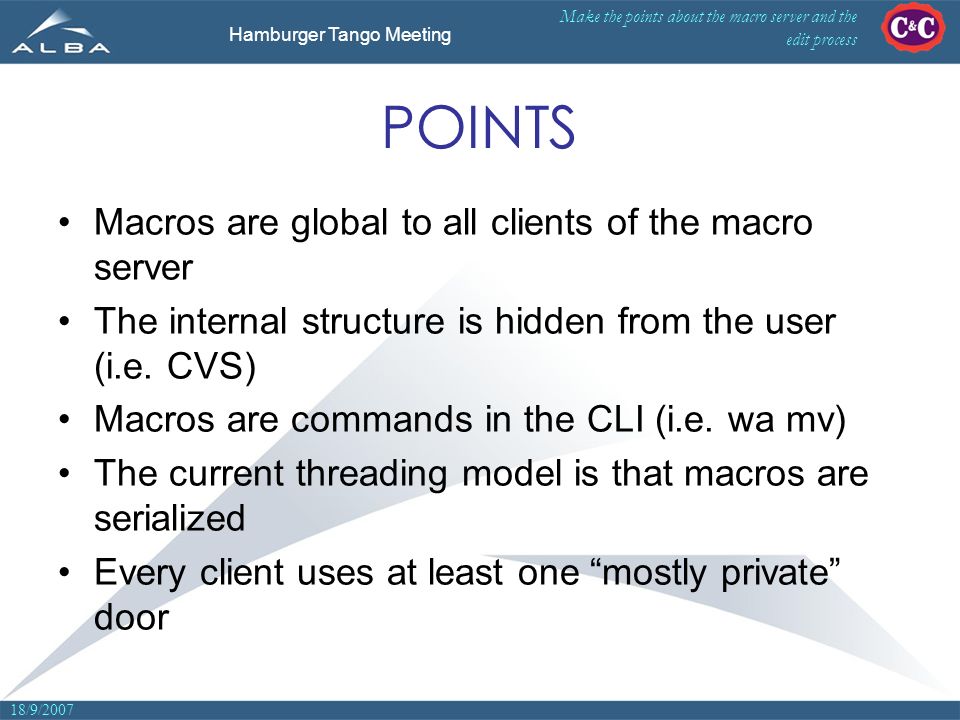 ALBA

Hamburger Tango Meeting

Make the points about the macro server and the edit process

C&C

POINTS

• Macros are global to all clients of the macro server
• The internal structure is hidden from the user (i.e. CVS)
• Macros are commands in the CLI (i.e. wa mv)
• The current threading model is that macros are serialized
• Every client uses at least one “mostly private” door

18/9/2007